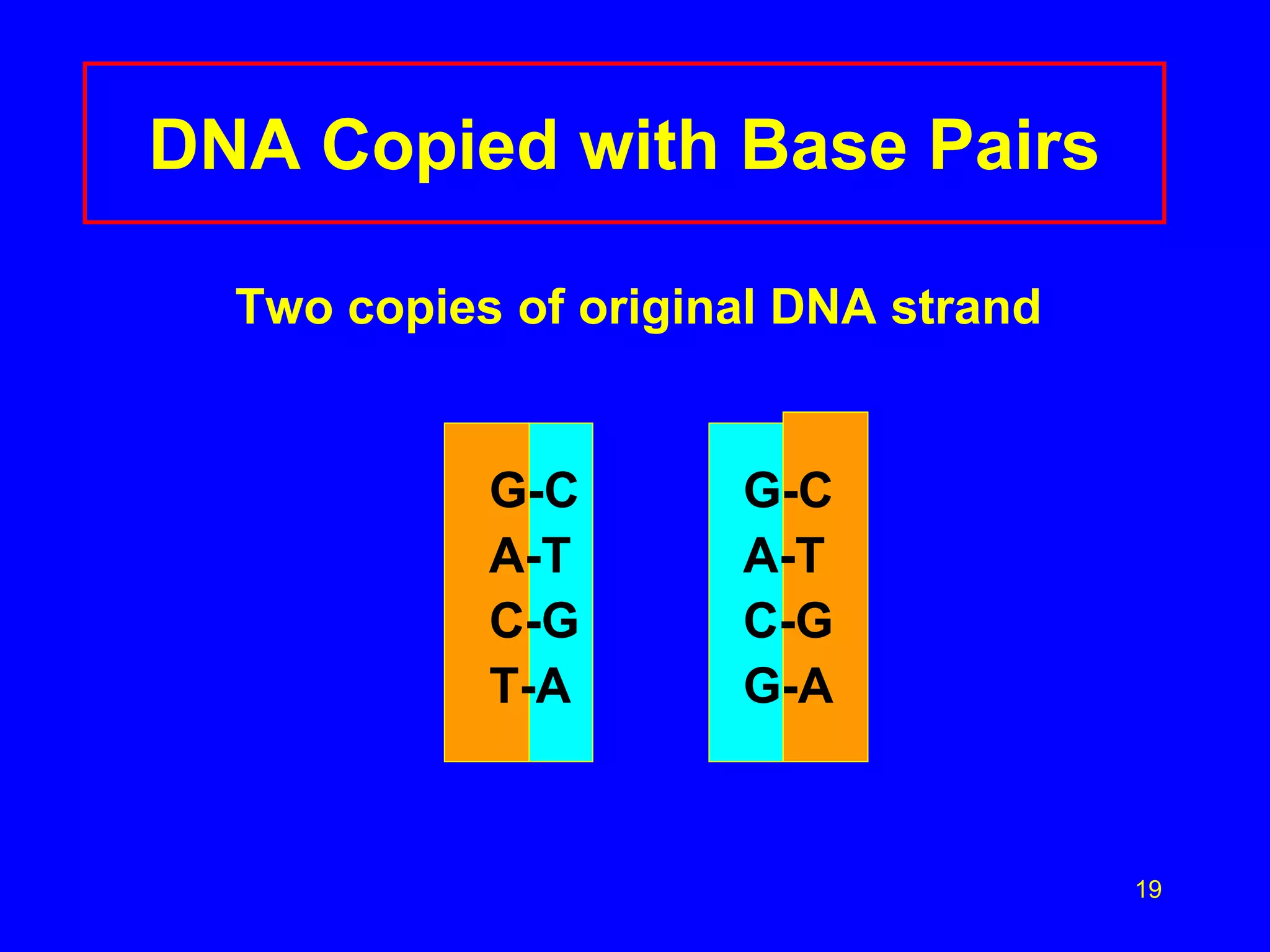 DNA Copied with Base Pairs

Two copies of original DNA strand

G-C
A-T
C-G
T-A

G-C
A-T
C-G
G-A

19